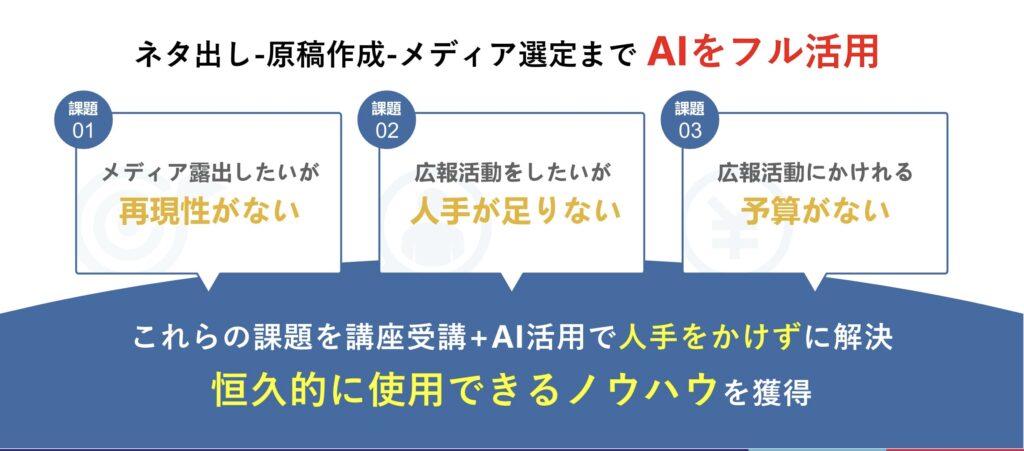 ネタ出し-原稿作成-メディア選定まで AIをフル活用

課題 01
メディア露出したいが
再現性がない

課題 02
広報活動をしたいが
人手が足りない

課題 03
広報活動にかけれる
予算がない

これらの課題を講座受講+AI活用で人手をかけずに解決
恒久的に使用できるノウハウを獲得